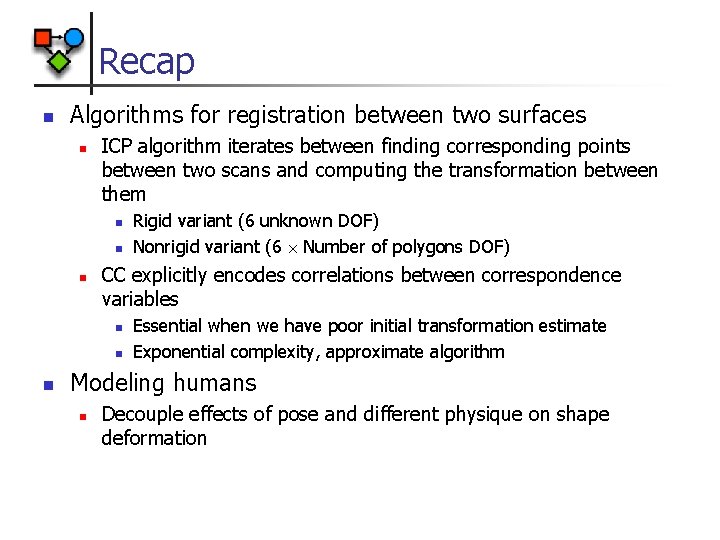 Recap

- Algorithms for registration between two surfaces
  - ICP algorithm iterates between finding corresponding points between two scans and computing the transformation between them
    - Rigid variant (6 unknown DOF)
    - Nonrigid variant (6 $\times$ Number of polygons DOF)
  - CC explicitly encodes correlations between correspondence variables
    - Essential when we have poor initial transformation estimate
    - Exponential complexity, approximate algorithm
- Modeling humans
  - Decouple effects of pose and different physique on shape deformation